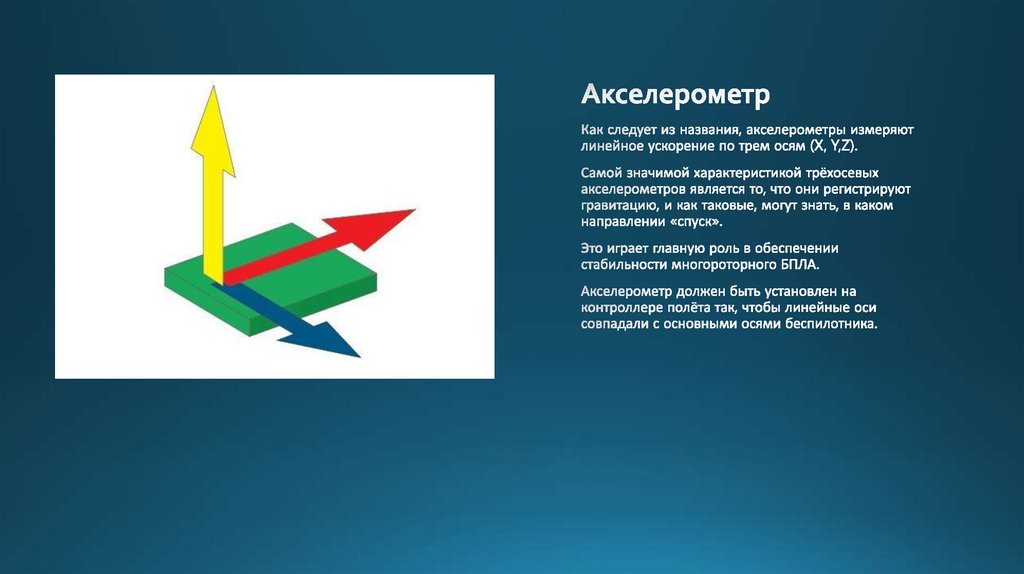 Акселерометр

Как следует из названия, акселерометры измеряют линейное ускорение по трем осям (X, Y,Z).

Самой значимой характеристикой трёхосевых акселерометров является то, что они регистрируют гравитацию, и как таковые, могут знать, в каком направлении «спуск».

Это играет главную роль в обеспечении стабильности многороторного БПЛА.

Акселерометр должен быть установлен на контроллере полёта так, чтобы линейные оси совпадали с основными осями беспилотника.